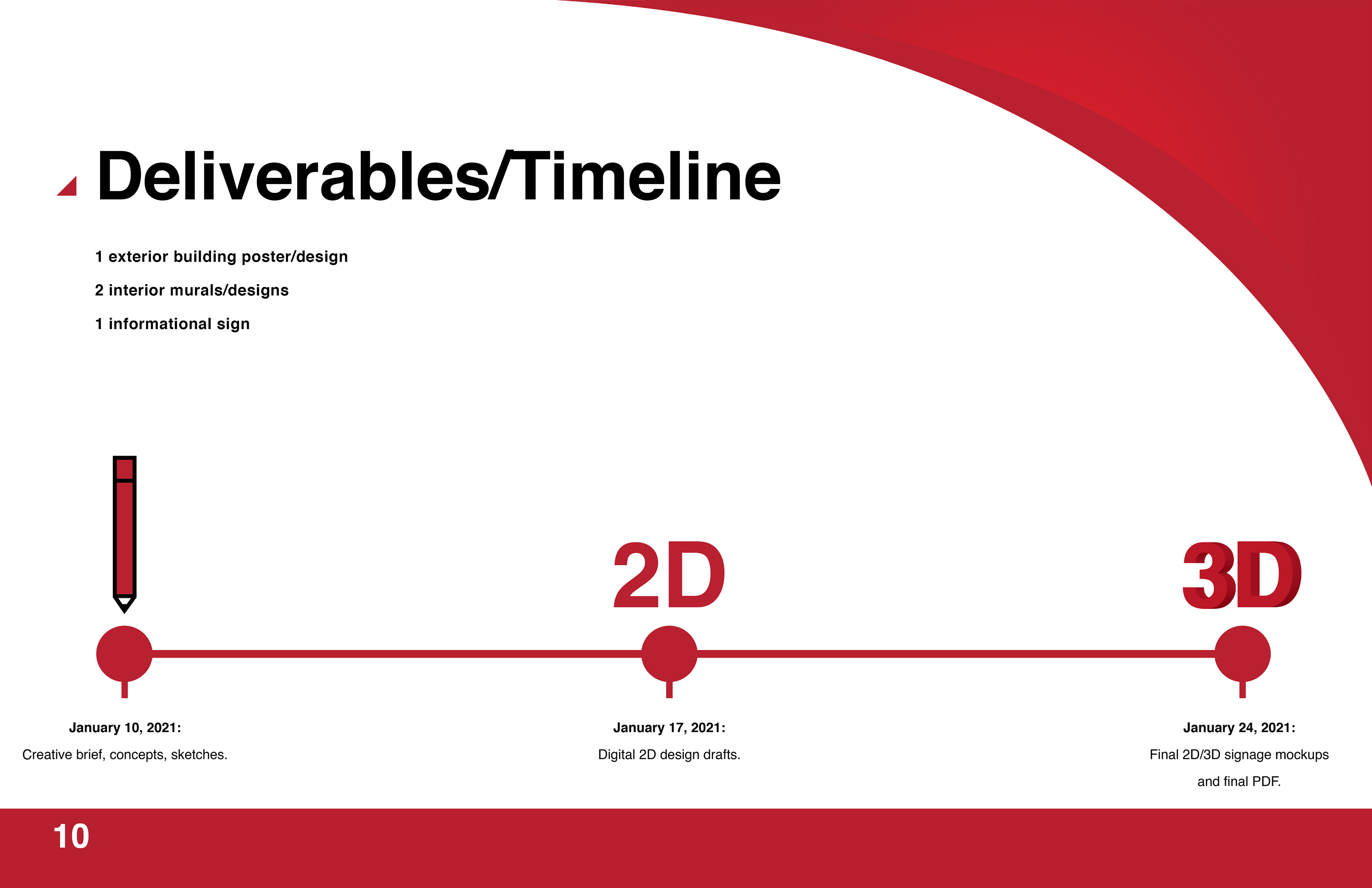 Deliverables/Timeline

1 exterior building poster/design

2 interior murals/designs

1 informational sign

2D

3D

January 10, 2021:
Creative brief, concepts, sketches.

January 17, 2021:
Digital 2D design drafts.

January 24, 2021:
Final 2D/3D signage mockups and final PDF.

10